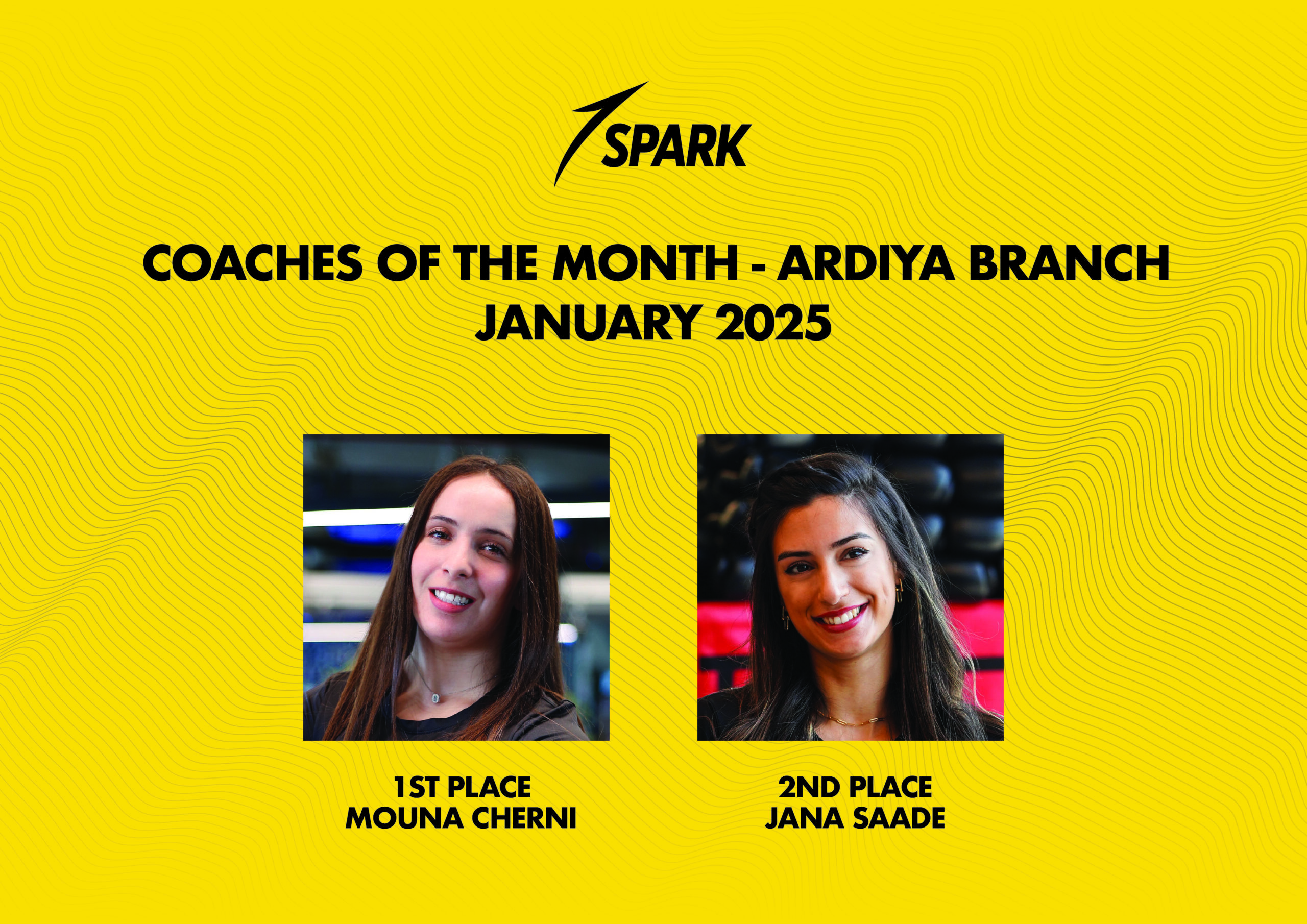 SPARK

COACHES OF THE MONTH - ARDIYA BRANCH
JANUARY 2025

1ST PLACE
MOUNA CHERNI

2ND PLACE
JANA SAADE